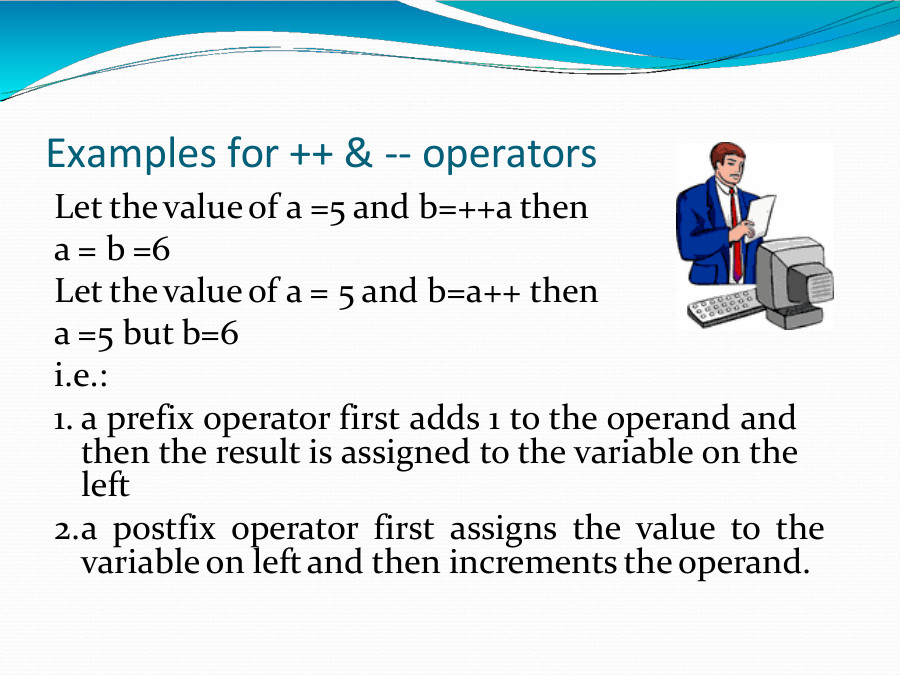 Examples for ++ & -- operators

Let the value of a =5 and b=++a then

a = b =6

Let the value of a = 5 and b=a++ then

a =5 but b=6

i.e.:

1. a prefix operator first adds 1 to the operand and then the result is assigned to the variable on the left

2.a postfix operator first assigns the value to the variable on left and then increments the operand.